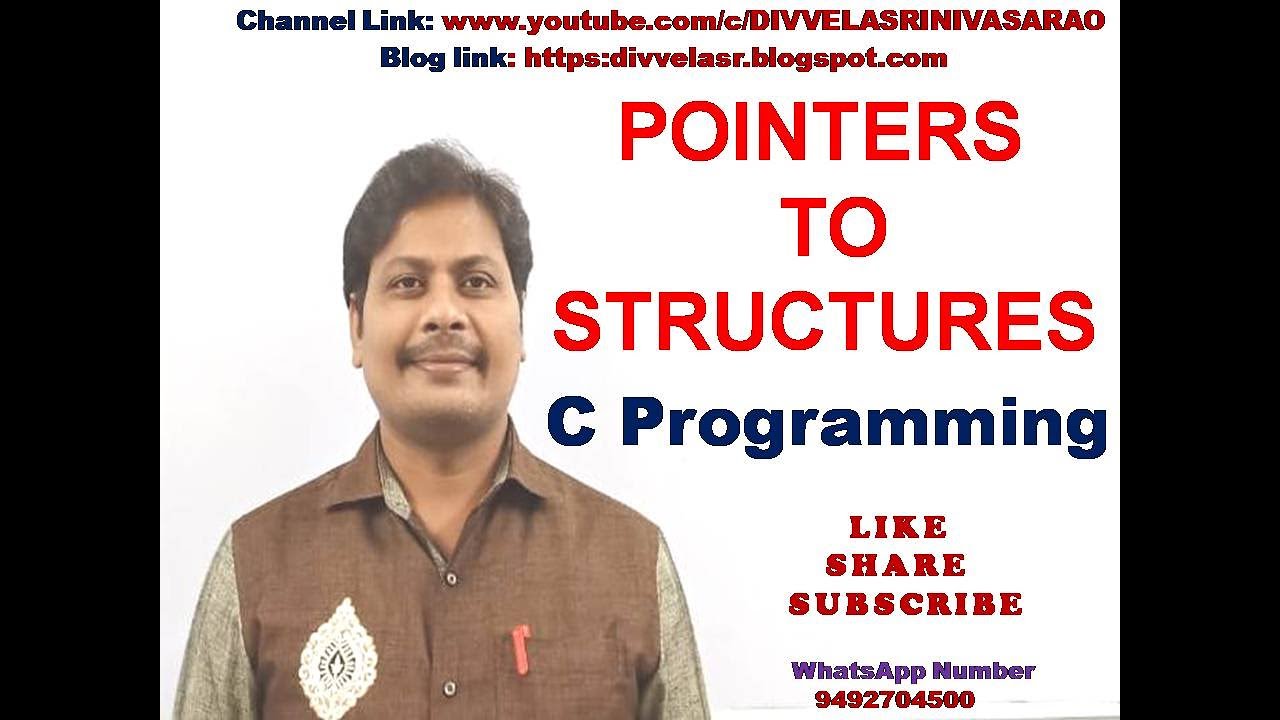 Channel Link: www.youtube.com/c/DIVVELASRINIVASARAO
Blog link: https:divvelasr.blogspot.com

POINTERS TO STRUCTURES

C Programming

LIKE
SHARE
SUBSCRIBE

WhatsApp Number
9492704500